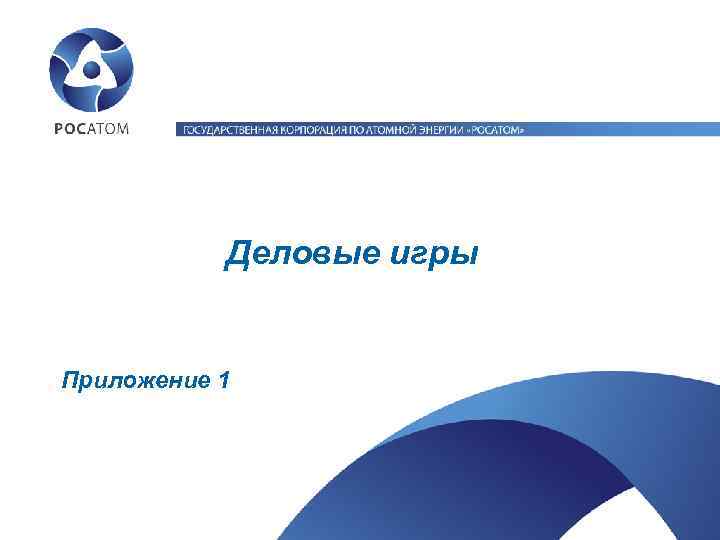 РОСАТОМ

ГОСУДАРСТВЕННАЯ КОРПОРАЦИЯ ПО АТОМНОЙ ЭНЕРГИИ «РОСАТОМ»

Деловые игры

Приложение 1